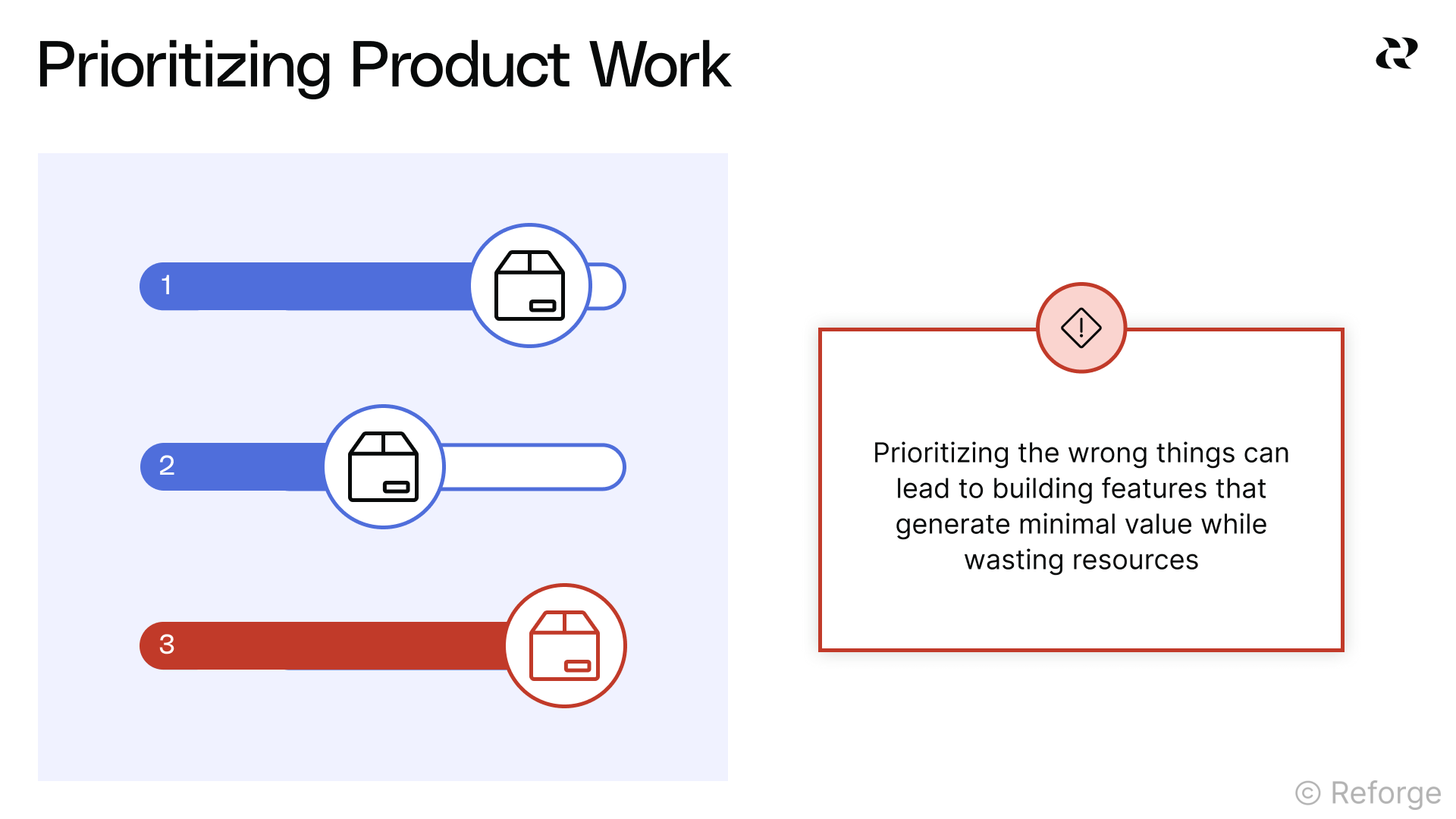 Prioritizing Product Work

1

2

3

Prioritizing the wrong things can lead to building features that generate minimal value while wasting resources

© Reforge